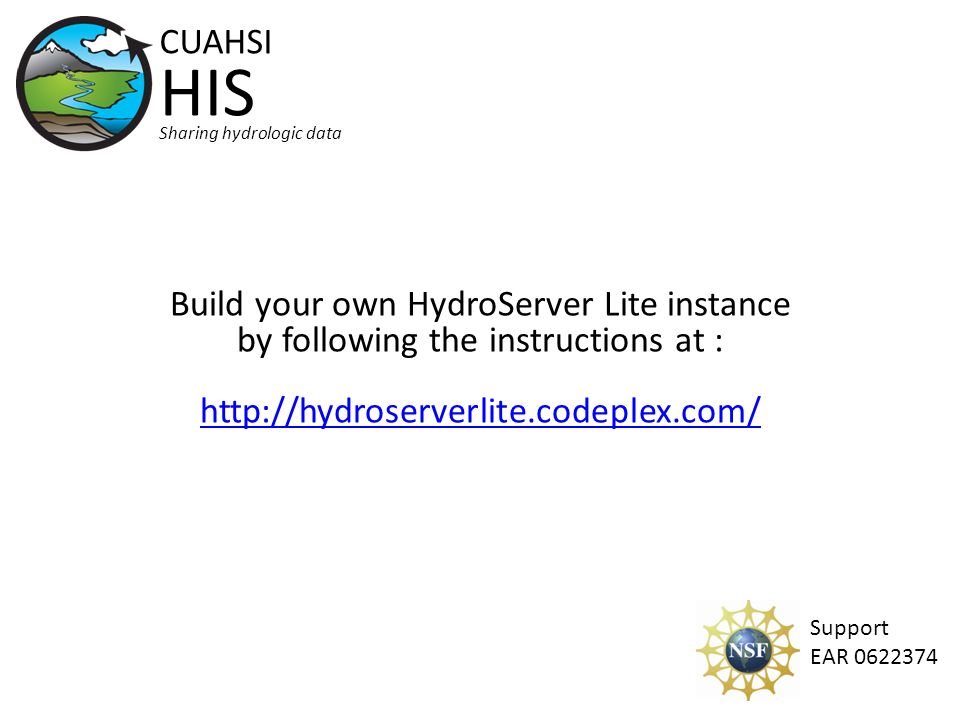 CUAHSI
HIS
Sharing hydrologic data

Build your own HydroServer Lite instance by following the instructions at :

http://hydroserverlite.codeplex.com/

NSF

Support
EAR 0622374